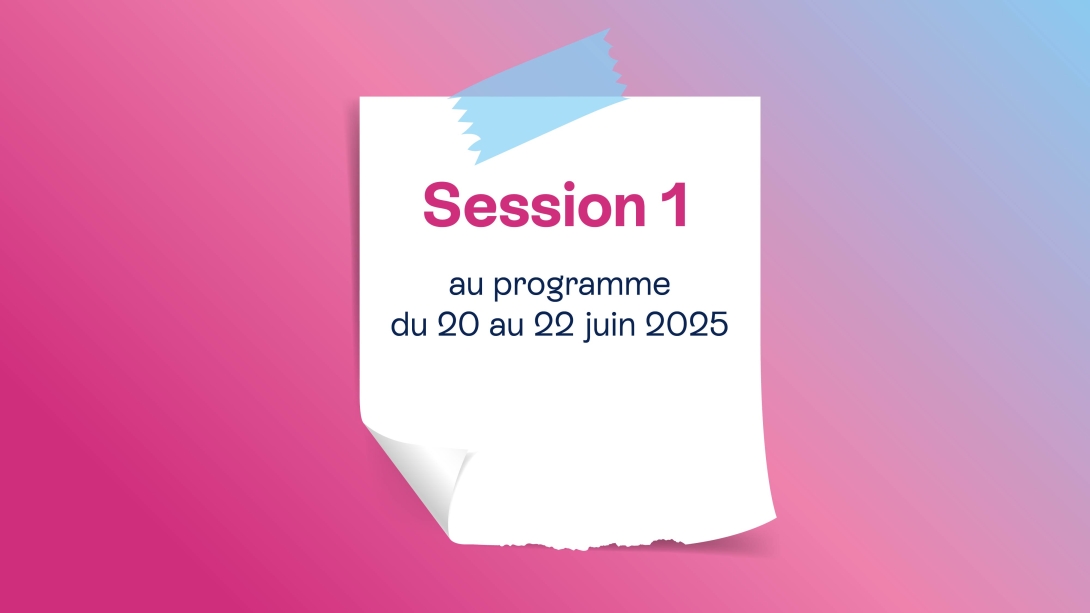 Session 1

au programme
du 20 au 22 juin 2025